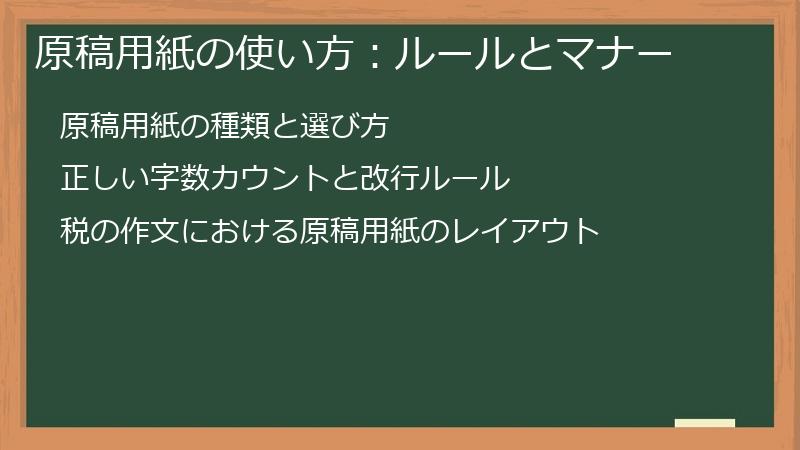 原稿用紙の使い方：ルールとマナー

原稿用紙の種類と選び方

正しい字数カウントと改行ルール

税の作文における原稿用紙のレイアウト